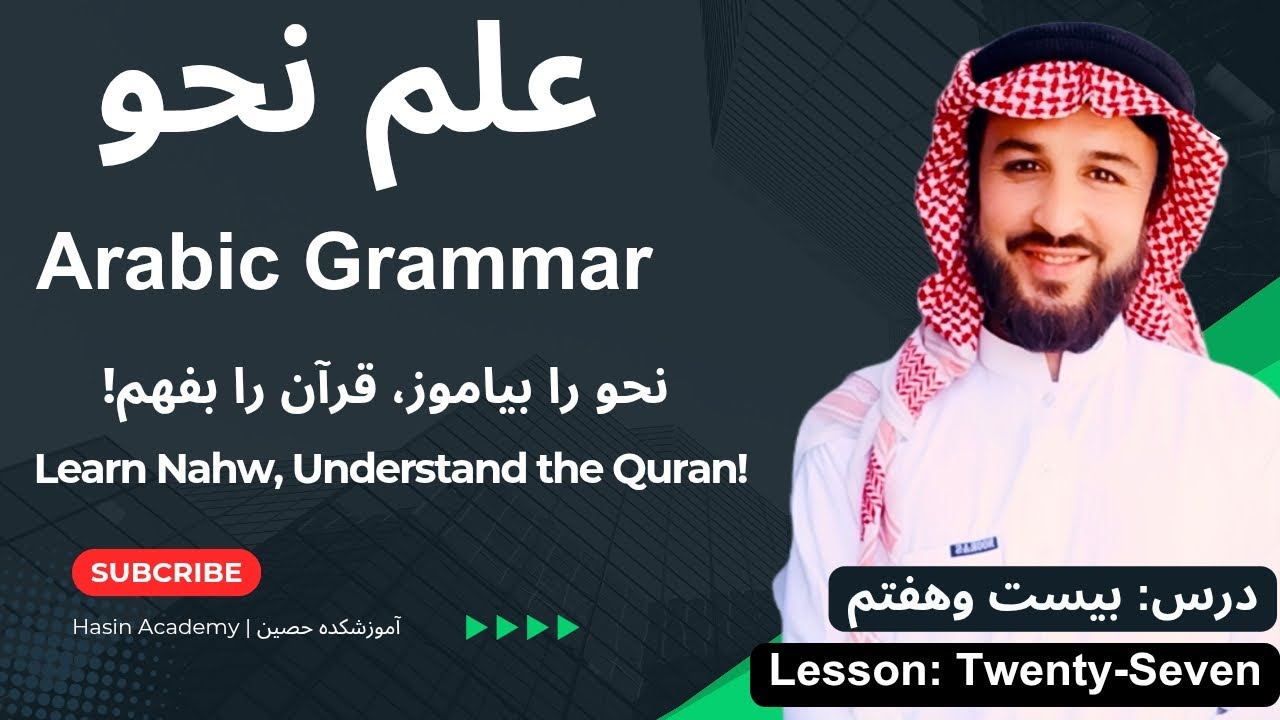 علم نحو

Arabic Grammar

نحو را بیاموز، قرآن را بفهم!

Learn Nahw, Understand the Quran!

SUBCRIBE

Hasin Academy | آموزشکده حصین

درس: بیست وهفتم

Lesson: Twenty-Seven